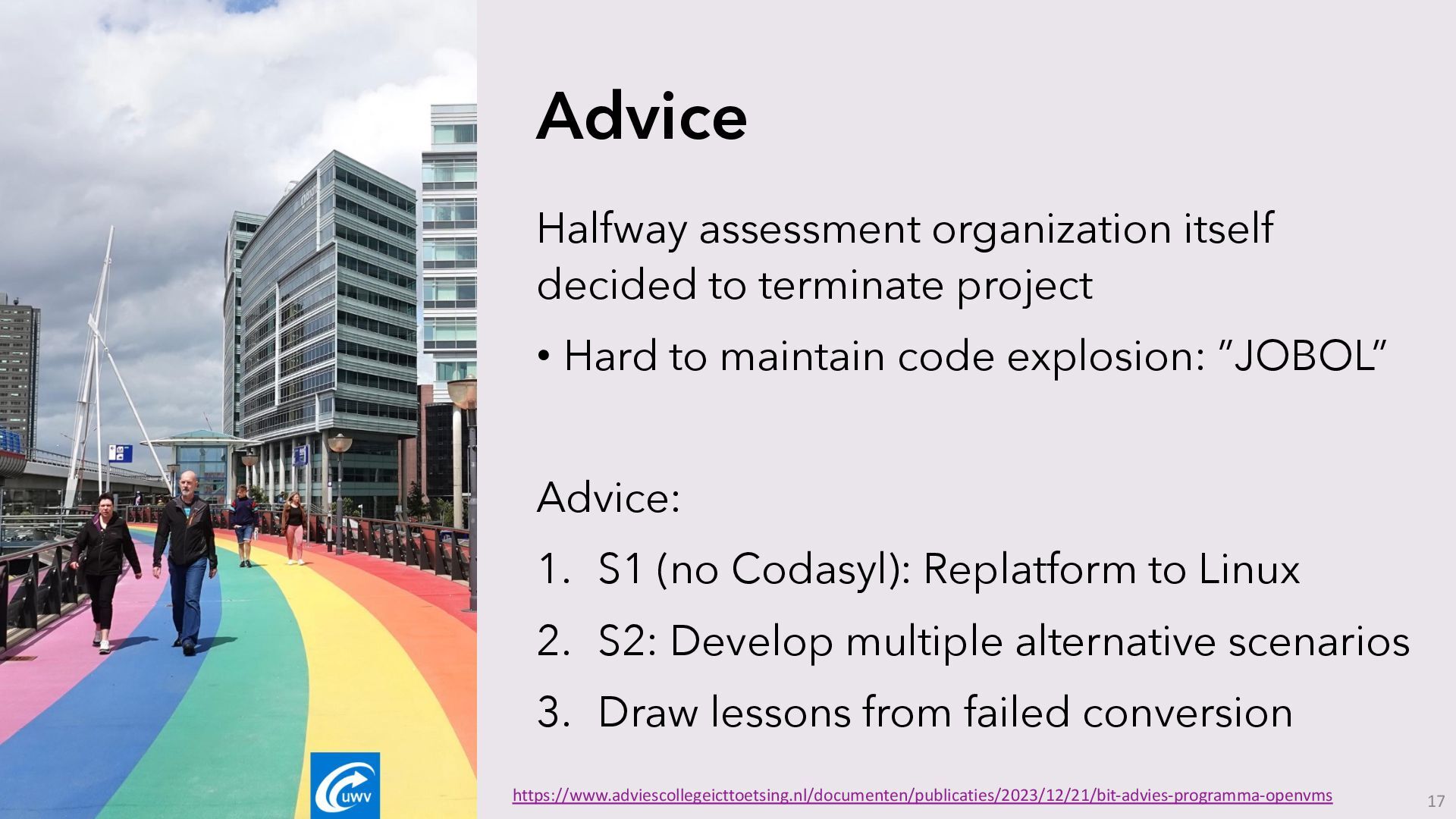 Advice

Halfway assessment organization itself decided to terminate project

• Hard to maintain code explosion: "JOBOL"

Advice:

1. S1 (no Codasyl): Replatform to Linux
2. S2: Develop multiple alternative scenarios
3. Draw lessons from failed conversion

UWV

https://www.adviescollegeicttoetsing.nl/documenten/publicaties/2023/12/21/bit-advies-programma-openvms

17